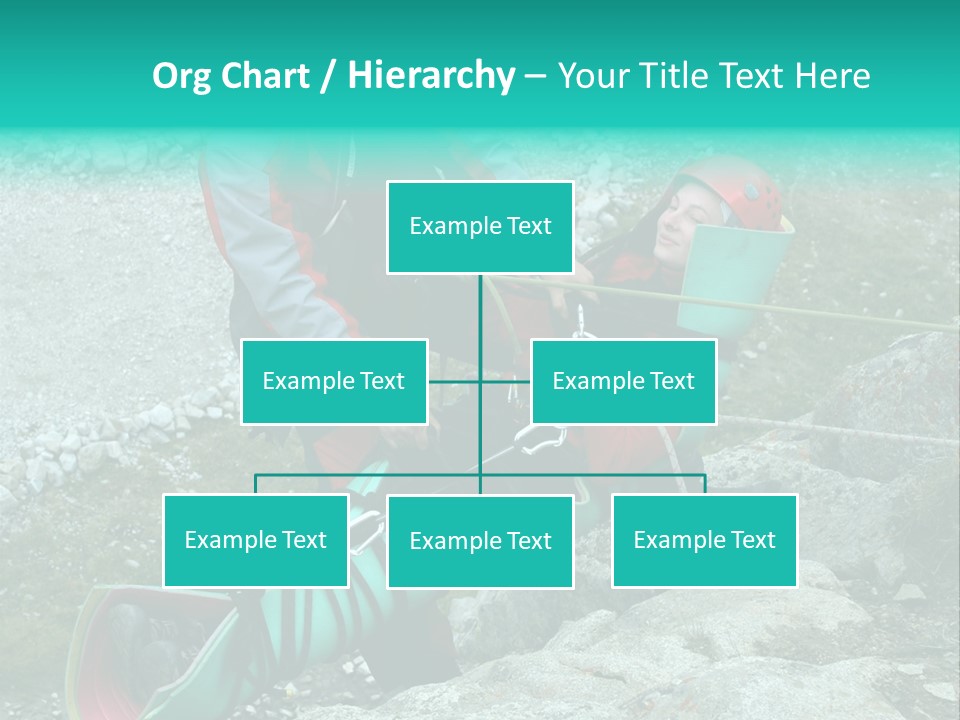 Org Chart / Hierarchy – Your Title Text Here

Example Text

Example Text

Example Text

Example Text

Example Text

Example Text